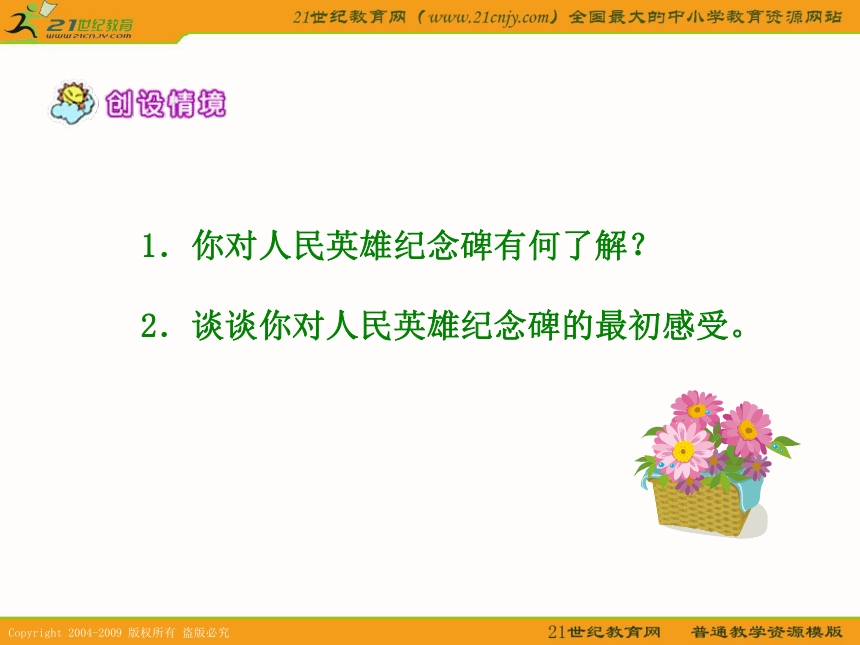 21世纪教育
www.21cnjy.com

21世纪教育网（www.21cnjy.com）全国最大的中小学教育资源网站

创设情境

1. 你对人民英雄纪念碑有何了解？

2. 谈谈你对人民英雄纪念碑的最初感受。

Copyright 2004-2009 版权所有 盗版必究

21世纪教育网 普通教学资源模版